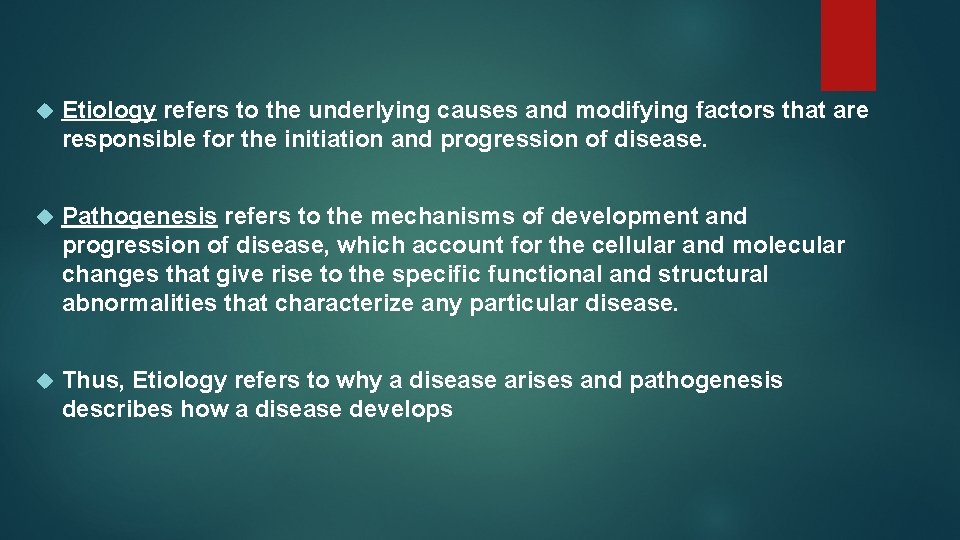 Etiology refers to the underlying causes and modifying factors that are responsible for the initiation and progression of disease.

Pathogenesis refers to the mechanisms of development and progression of disease, which account for the cellular and molecular changes that give rise to the specific functional and structural abnormalities that characterize any particular disease.

Thus, Etiology refers to why a disease arises and pathogenesis describes how a disease develops